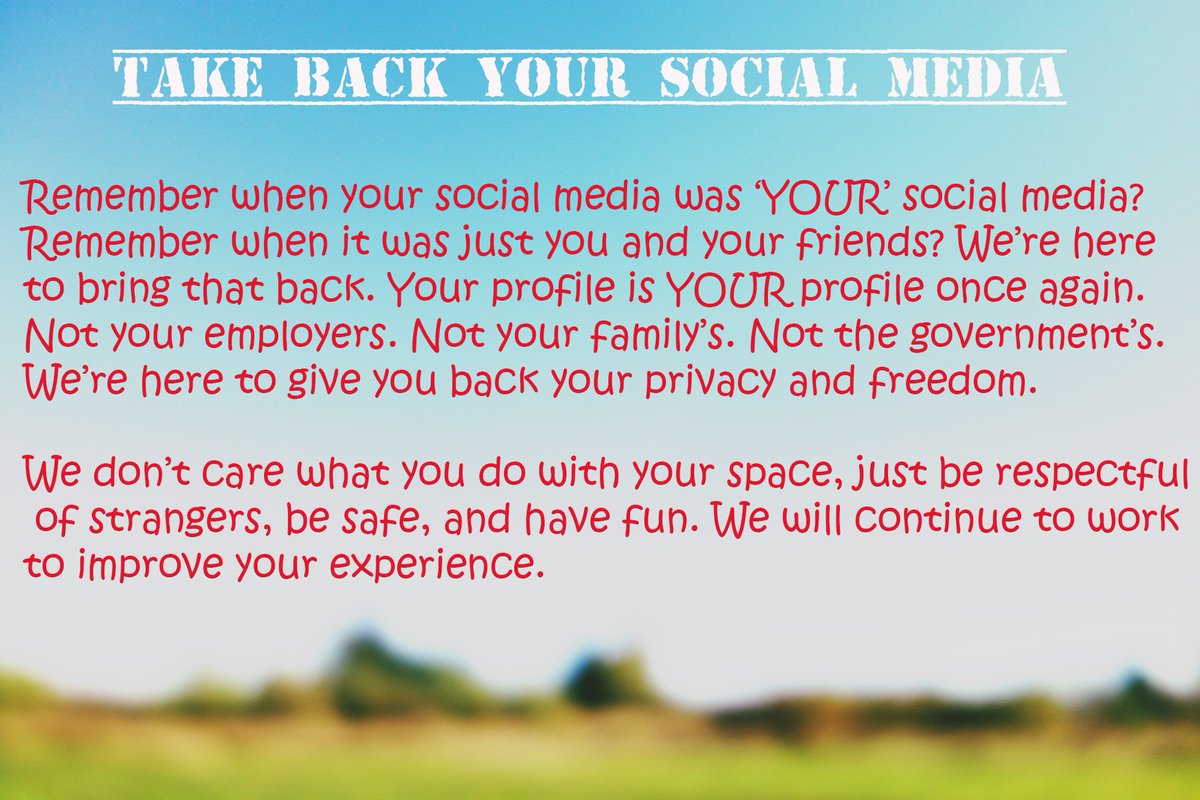 TAKE BACK YOUR SOCIAL MEDIA

Remember when your social media was 'YOUR' social media? Remember when it was just you and your friends? We're here to bring that back. Your profile is YOUR profile once again. Not your employers. Not your family's. Not the government's. We're here to give you back your privacy and freedom.

We don't care what you do with your space, just be respectful of strangers, be safe, and have fun. We will continue to work to improve your experience.